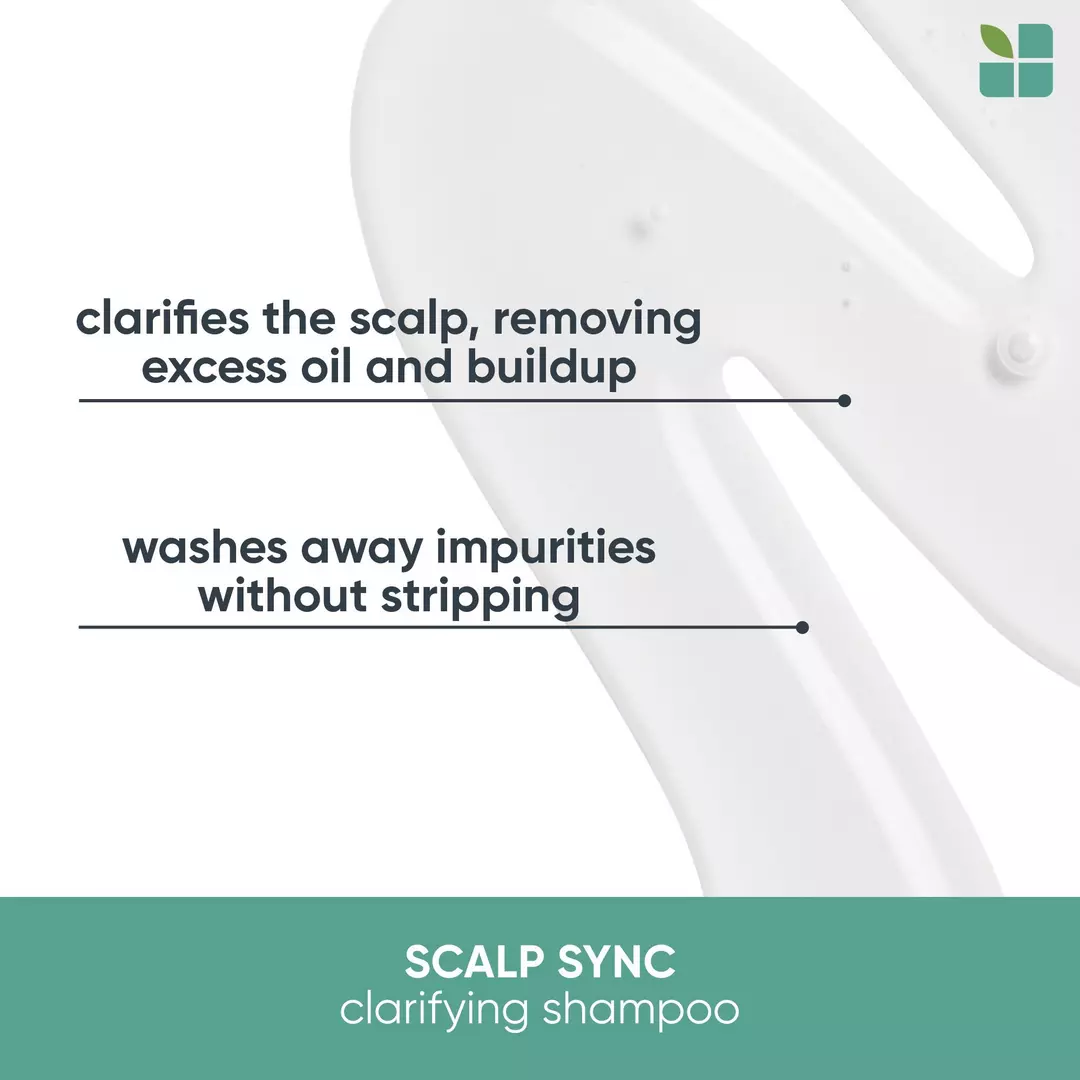 clarifies the scalp, removing excess oil and buildup

washes away impurities without stripping

SCALP SYNC
clarifying shampoo